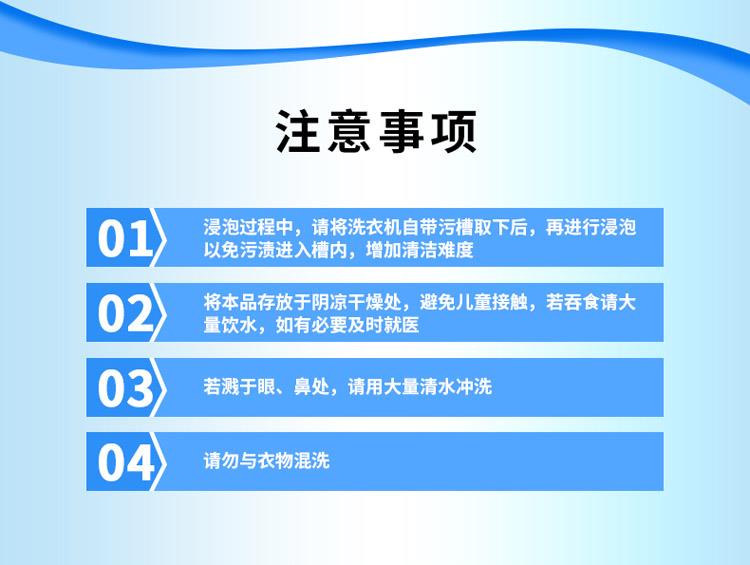 注意事项

01 浸泡过程中，请将洗衣机自带污槽取下后，再进行浸泡以免污渍进入槽内，增加清洁难度

02 将本品存放于阴凉干燥处，避免儿童接触，若吞食请大量饮水，如有必要及时就医

03 若溅于眼、鼻处，请用大量清水冲洗

04 请勿与衣物混洗